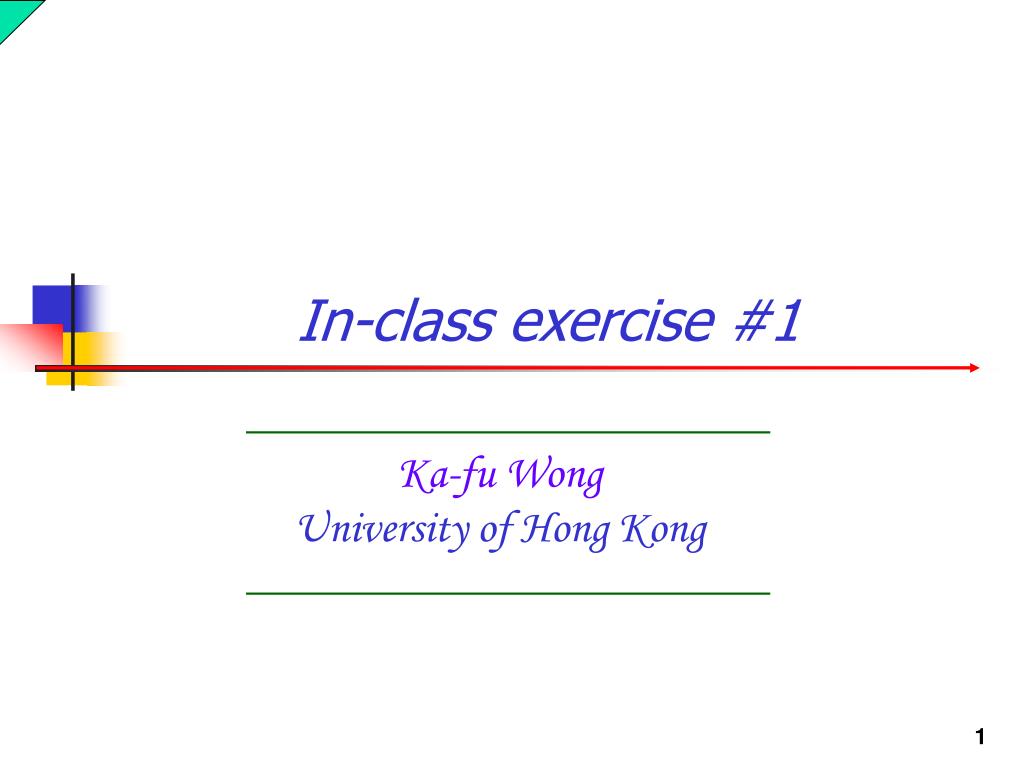 In-class exercise #1

Ka-fu Wong
University of Hong Kong

1